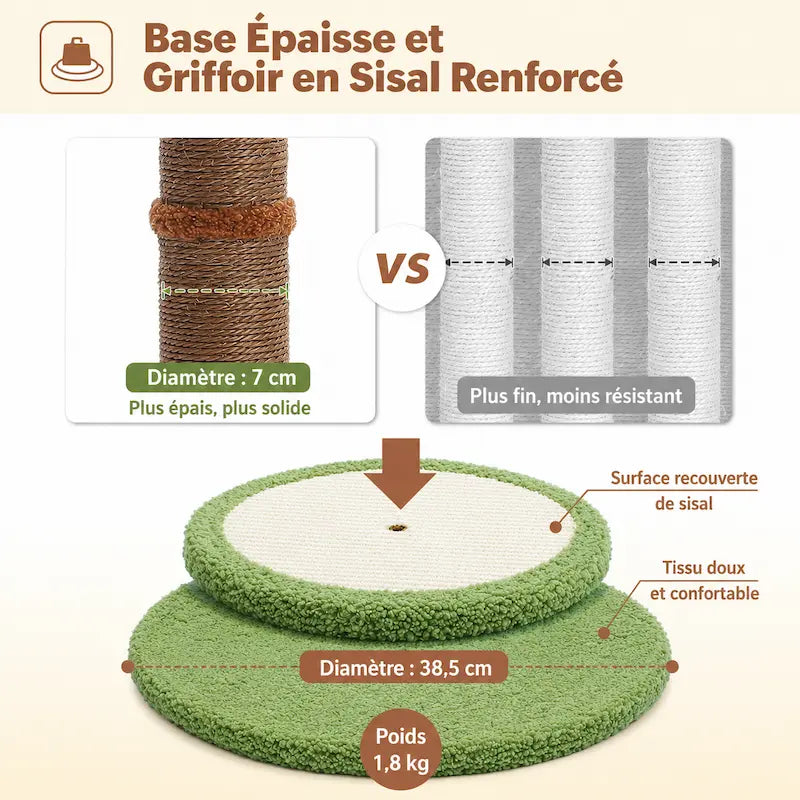 Base Épaisse et Griffoir en Sisal Renforcé

Diamètre : 7 cm
Plus épais, plus solide

VS

Plus fin, moins résistant

Surface recouverte de sisal

Tissu doux et confortable

Diamètre : 38,5 cm

Poids 1,8 kg